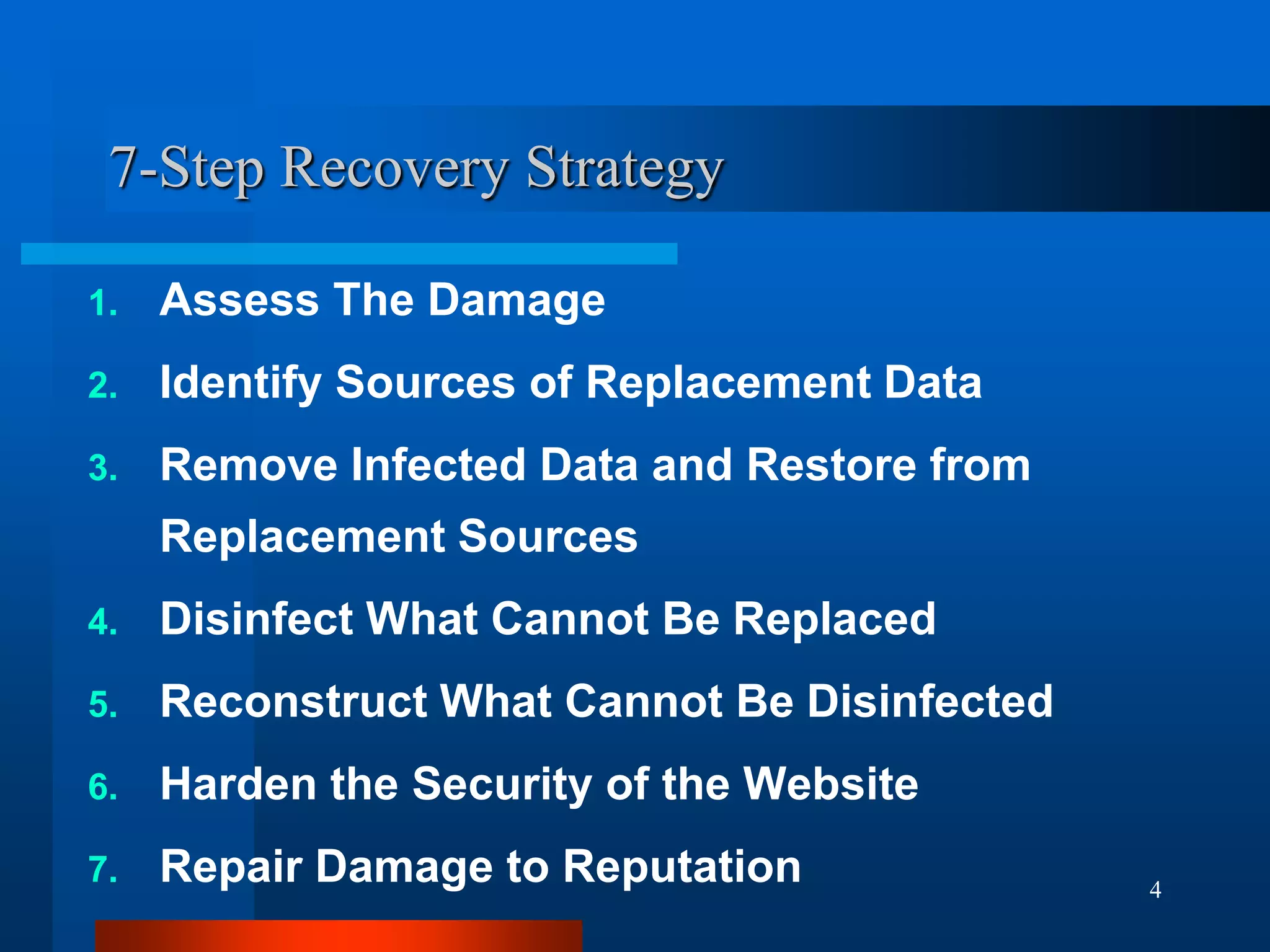 7-Step Recovery Strategy

1. Assess The Damage
2. Identify Sources of Replacement Data
3. Remove Infected Data and Restore from Replacement Sources
4. Disinfect What Cannot Be Replaced
5. Reconstruct What Cannot Be Disinfected
6. Harden the Security of the Website
7. Repair Damage to Reputation

4